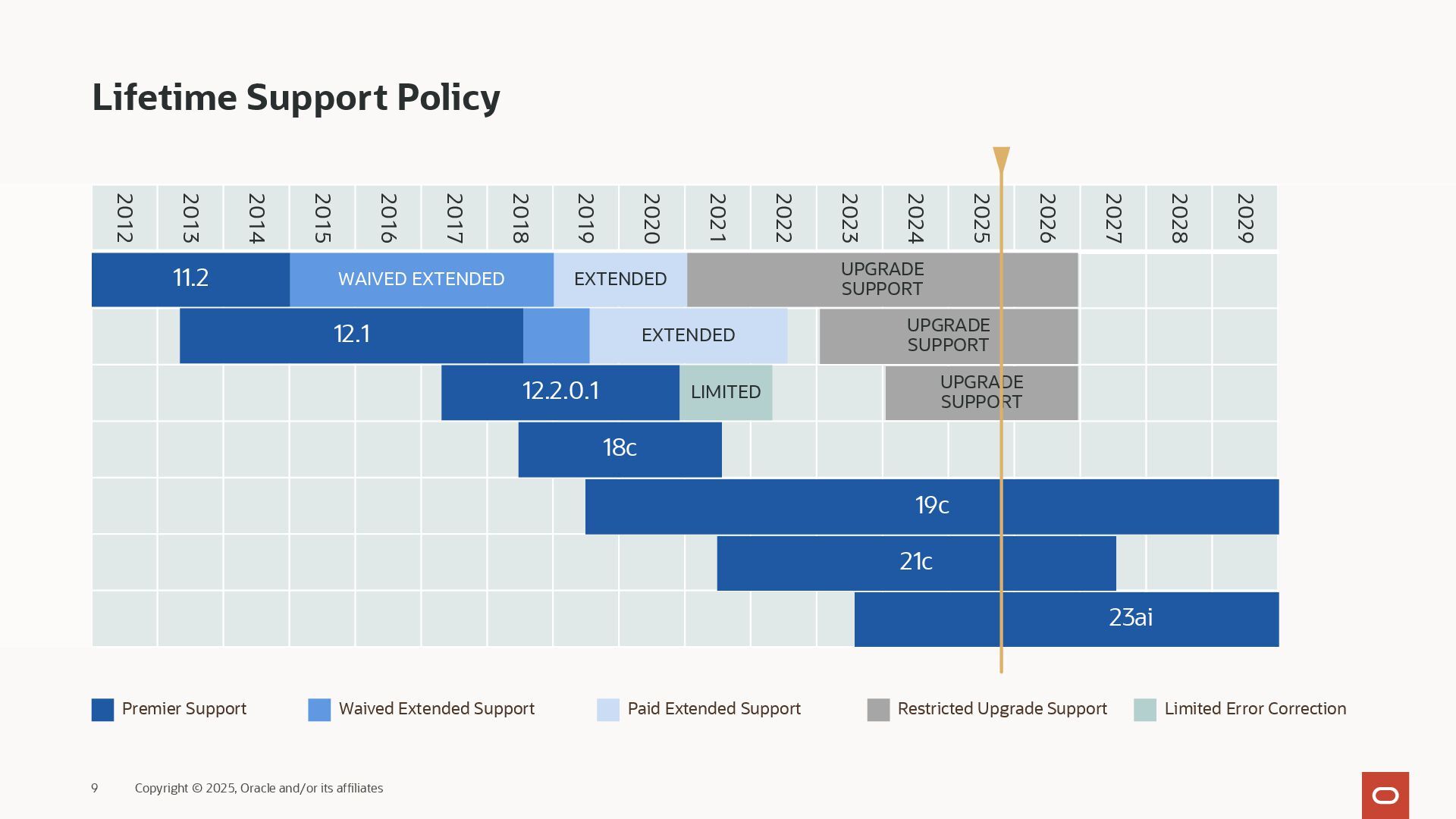 Lifetime Support Policy

2012 2013 2014 2015 2016 2017 2018 2019 2020 2021 2022 2023 2024 2025 2026 2027 2028 2029

11.2 WAIVED EXTENDED EXTENDED UPGRADE SUPPORT

12.1 EXTENDED UPGRADE SUPPORT

12.2.0.1 LIMITED UPGRADE SUPPORT

18c

19c

21c

23ai

Premier Support
Waived Extended Support
Paid Extended Support
Restricted Upgrade Support
Limited Error Correction

9 Copyright © 2025, Oracle and/or its affiliates